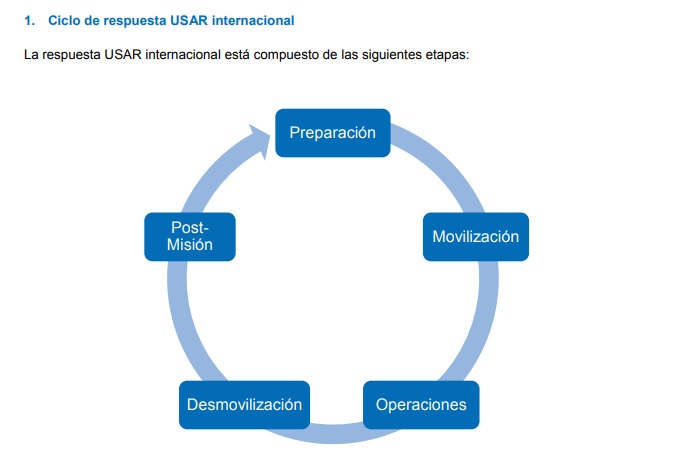 1. Ciclo de respuesta USAR internacional

La respuesta USAR internacional está compuesto de las siguientes etapas:

Preparación

Movilización

Operaciones

Desmovilización

Post-Misión